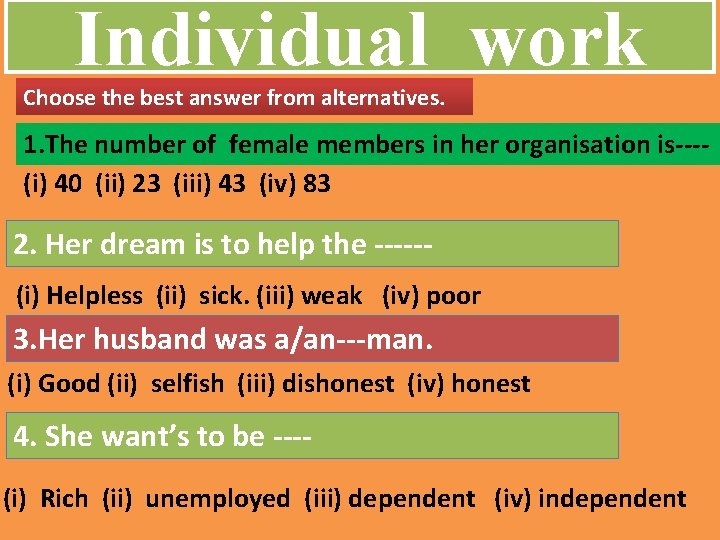 Individual work

Choose the best answer from alternatives.

1.The number of female members in her organisation is----

(i) 40 (ii) 23 (iii) 43 (iv) 83

2. Her dream is to help the ------

(i) Helpless (ii) sick. (iii) weak (iv) poor

3.Her husband was a/an---man.

(i) Good (ii) selfish (iii) dishonest (iv) honest

4. She want's to be ----

(i) Rich (ii) unemployed (iii) dependent (iv) independent